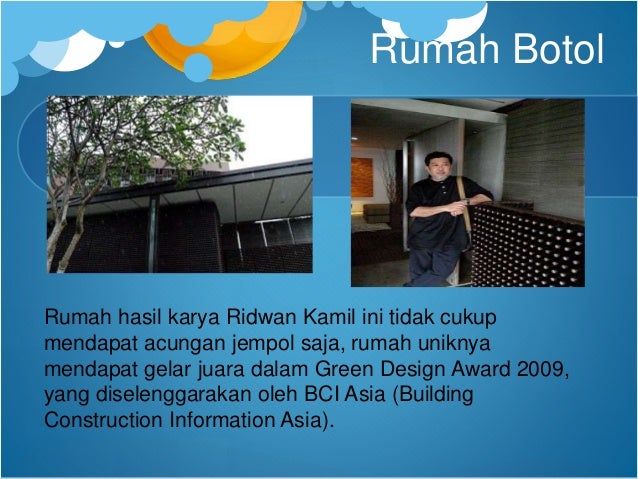 Rumah Botol

Rumah hasil karya Ridwan Kamil ini tidak cukup mendapat acungan jempol saja, rumah uniknya mendapat gelar juara dalam Green Design Award 2009, yang diselenggarakan oleh BCI Asia (Building Construction Information Asia).